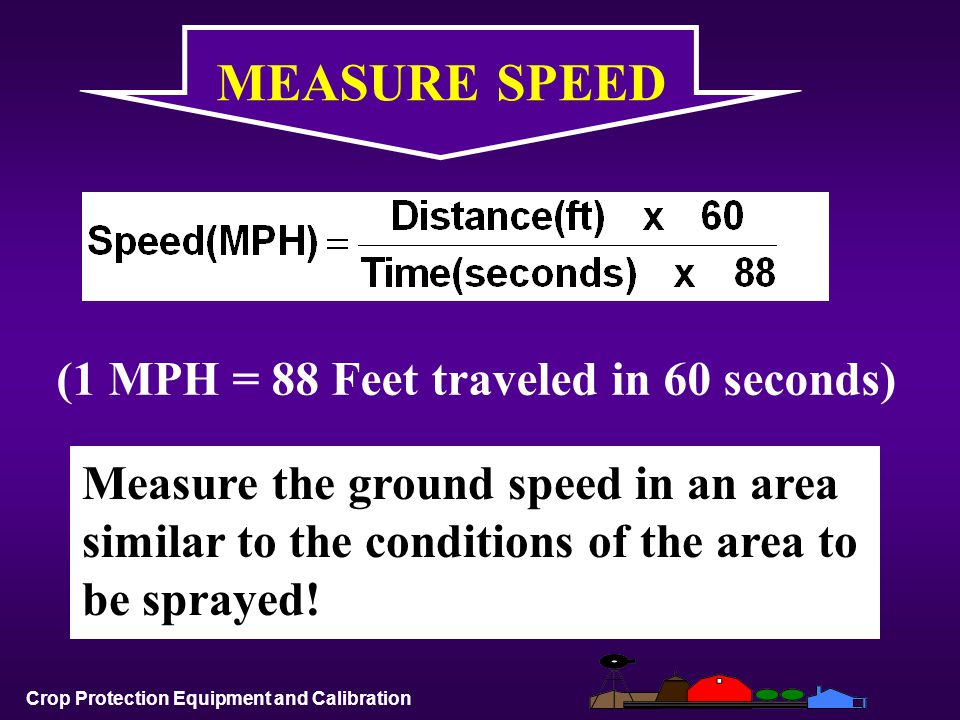 MEASURE SPEED

$\text{Speed(MPH)} = \frac{\text{Distance(ft)} \times 60}{\text{Time(seconds)} \times 88}$

(1 MPH = 88 Feet traveled in 60 seconds)

Measure the ground speed in an area similar to the conditions of the area to be sprayed!

Crop Protection Equipment and Calibration